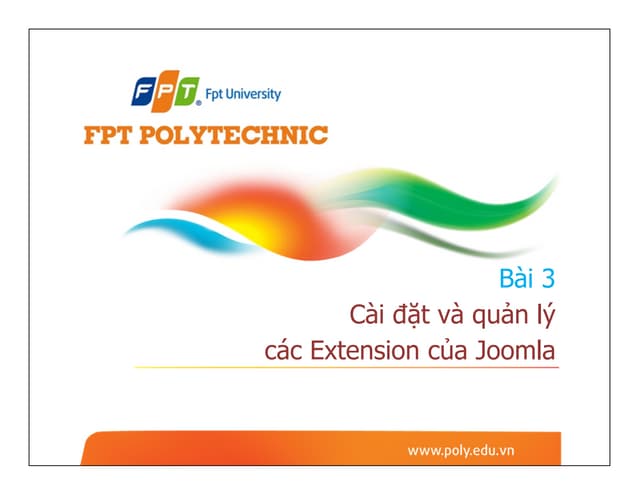 FPT Fpt University

FPT POLYTECHNIC

Bài 3

Cài đặt và quản lý các Extension của Joomla

www.poly.edu.vn